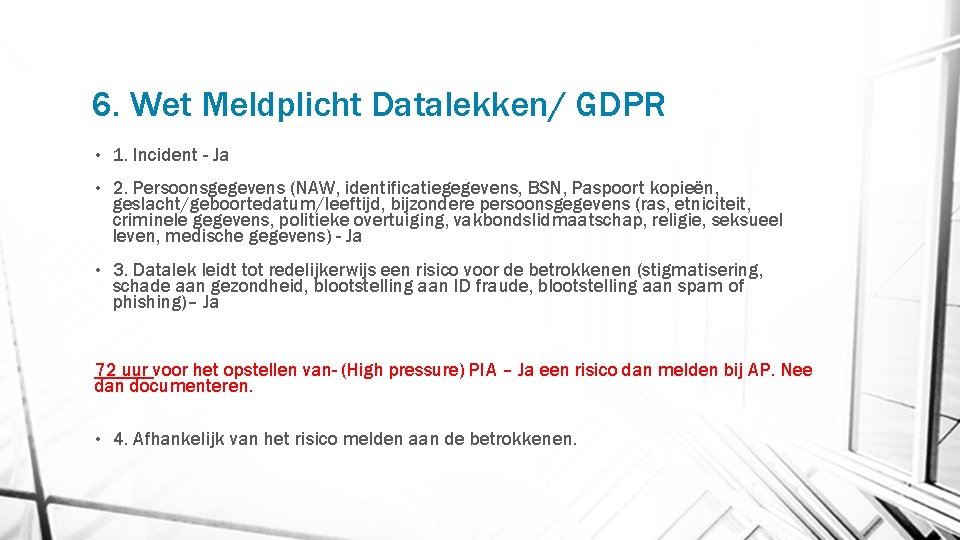 6. Wet Meldplicht Datalekken/ GDPR

• 1. Incident - Ja

• 2. Persoonsgegevens (NAW, identificatiegegevens, BSN, Paspoort kopieën, geslacht/geboortedatum/leeftijd, bijzondere persoonsgegevens (ras, etniciteit, criminele gegevens, politieke overtuiging, vakbondslidmaatschap, religie, seksueel leven, medische gegevens) - Ja

• 3. Datalek leidt tot redelijkerwijs een risico voor de betrokkenen (stigmatisering, schade aan gezondheid, blootstelling aan ID fraude, blootstelling aan spam of phishing)– Ja

72 uur voor het opstellen van- (High pressure) PIA – Ja een risico dan melden bij AP. Nee dan documenteren.

• 4. Afhankelijk van het risico melden aan de betrokkenen.